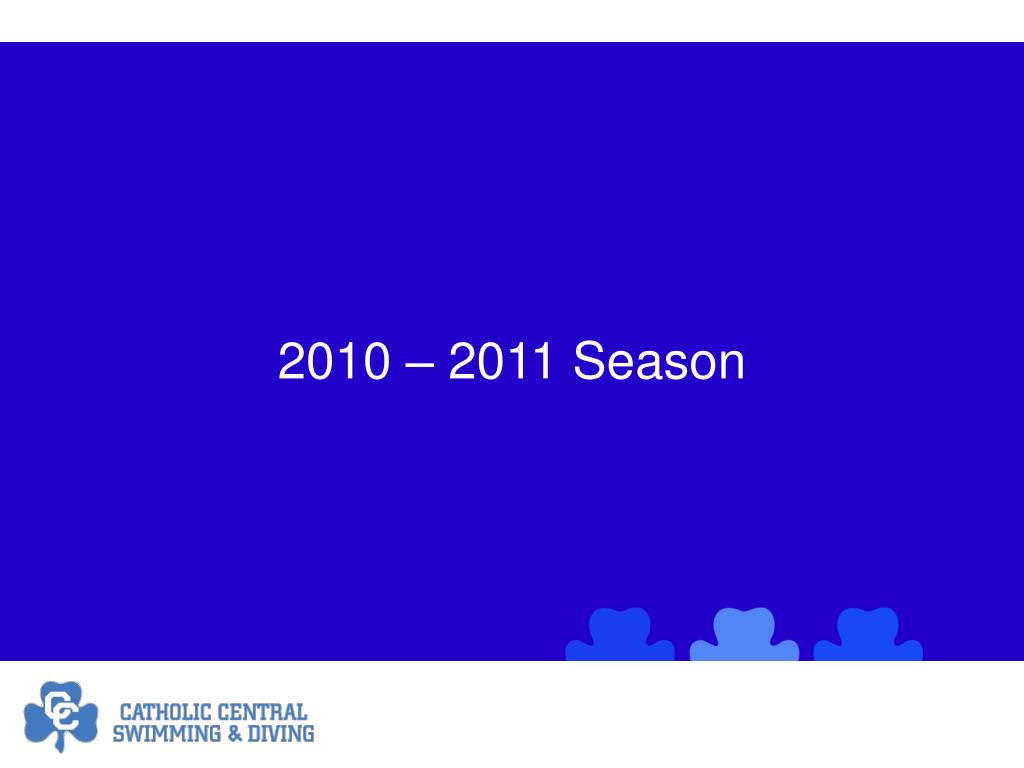 2010 – 2011 Season

CC
CATHOLIC CENTRAL
SWIMMING & DIVING